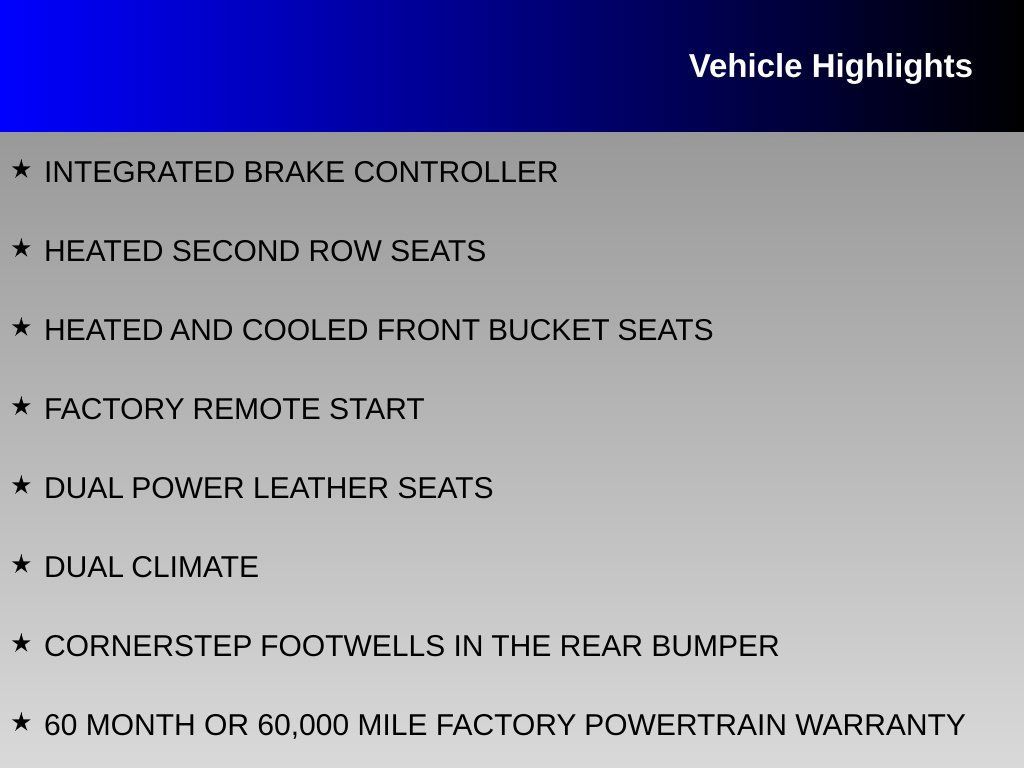 Vehicle Highlights

★ INTEGRATED BRAKE CONTROLLER

★ HEATED SECOND ROW SEATS

★ HEATED AND COOLED FRONT BUCKET SEATS

★ FACTORY REMOTE START

★ DUAL POWER LEATHER SEATS

★ DUAL CLIMATE

★ CORNERSTEP FOOTWELLS IN THE REAR BUMPER

★ 60 MONTH OR 60,000 MILE FACTORY POWERTRAIN WARRANTY